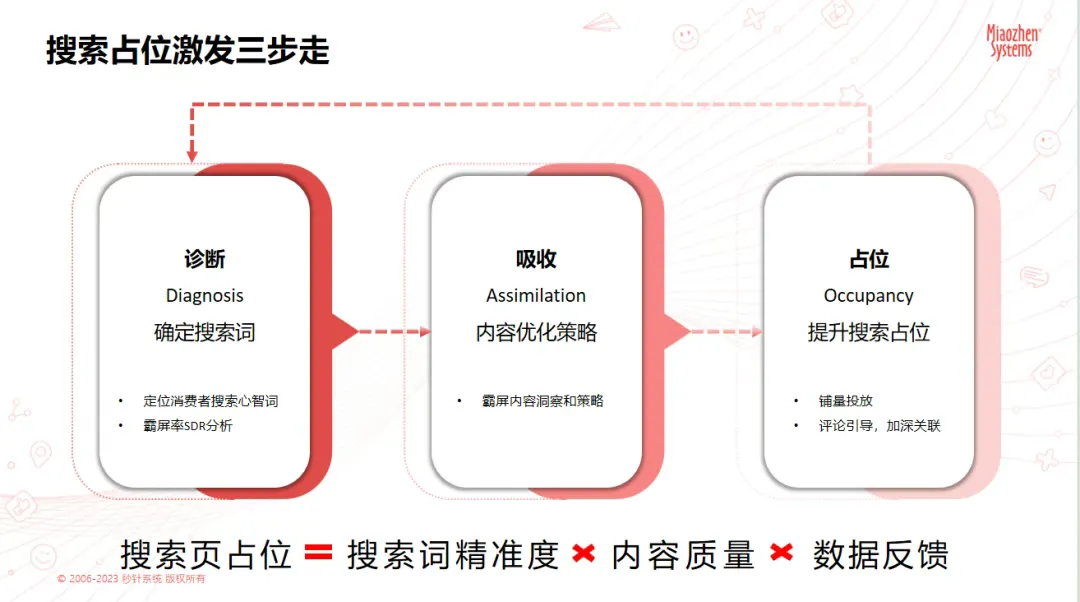 搜索占位激发三步走

Miaozhen Systems

诊断
Diagnosis
确定搜索词

• 定位消费者搜索心智词
• 霸屏率SDR分析

吸收
Assimilation
内容优化策略

• 霸屏内容洞察和策略

占位
Occupancy
提升搜索占位

• 铺量投放
• 评论引导，加深关联

搜索页占位 = 搜索词精准度 × 内容质量 × 数据反馈

© 2006-2023 秒针系统 版权所有